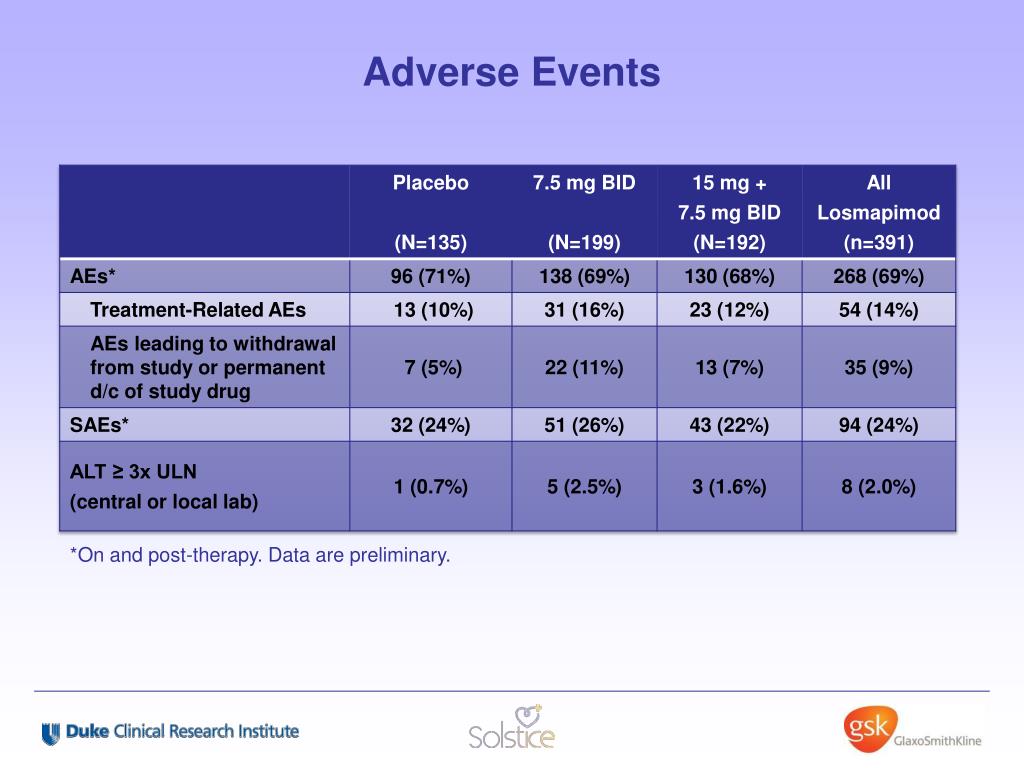 Adverse Events

| | Placebo (N=135) | 7.5 mg BID (N=199) | 15 mg + 7.5 mg BID (N=192) | All Losmapimod (n=391) |
|---|---|---|---|---|
| AEs* | 96 (71%) | 138 (69%) | 130 (68%) | 268 (69%) |
| Treatment-Related AEs | 13 (10%) | 31 (16%) | 23 (12%) | 54 (14%) |
| AEs leading to withdrawal from study or permanent d/c of study drug | 7 (5%) | 22 (11%) | 13 (7%) | 35 (9%) |
| SAEs* | 32 (24%) | 51 (26%) | 43 (22%) | 94 (24%) |
| ALT ≥ 3x ULN (central or local lab) | 1 (0.7%) | 5 (2.5%) | 3 (1.6%) | 8 (2.0%) |

*On and post-therapy. Data are preliminary.

Duke Clinical Research Institute

Solstice

gsk GlaxoSmithKline